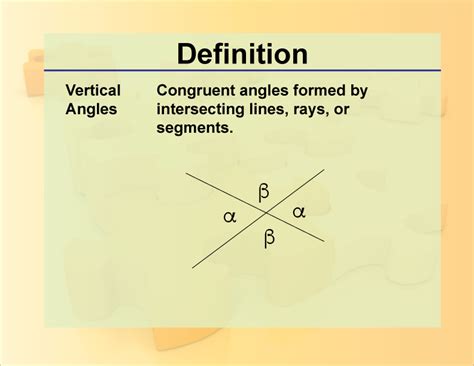 Definition

Vertical Angles

Congruent angles formed by intersecting lines, rays, or segments.

$\beta$

$\alpha$

$\alpha$

$\beta$